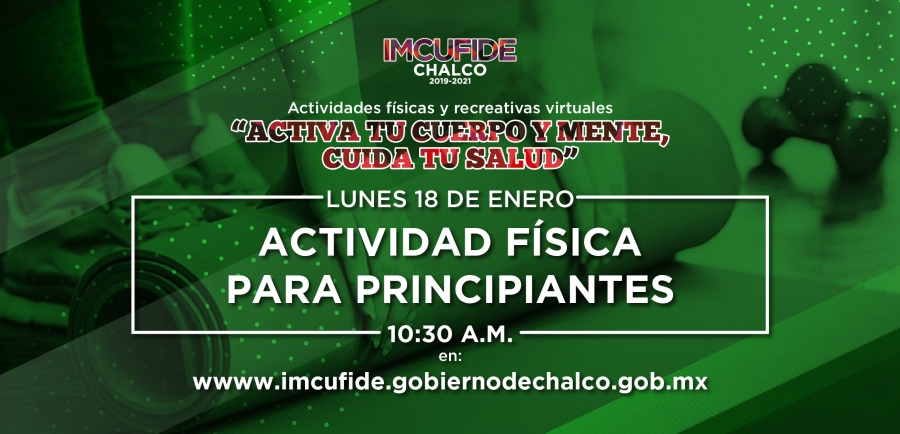 IMCUFIDE
CHALCO
2019-2021

Actividades físicas y recreativas virtuales
“ACTIVA TU CUERPO Y MENTE, CUIDA TU SALUD”

LUNES 18 DE ENERO

ACTIVIDAD FÍSICA PARA PRINCIPIANTES

10:30 A.M.
en:
www.imcufide.gobiernodechalco.gob.mx